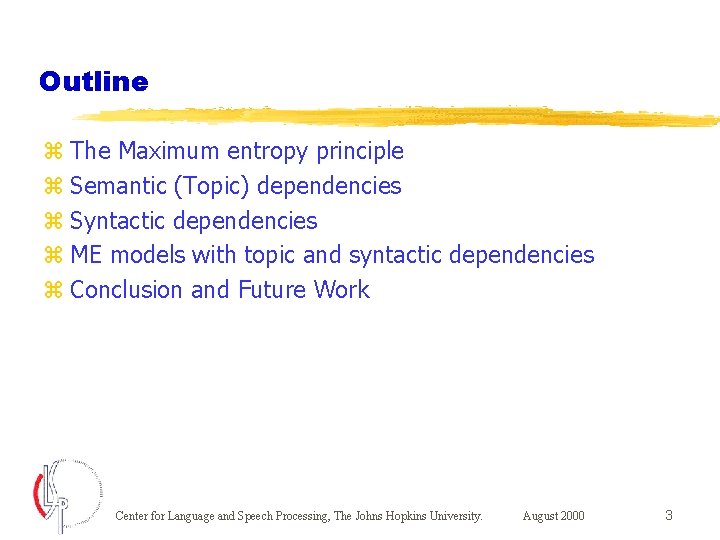 Outline

⌘ The Maximum entropy principle
⌘ Semantic (Topic) dependencies
⌘ Syntactic dependencies
⌘ ME models with topic and syntactic dependencies
⌘ Conclusion and Future Work

CLSP

Center for Language and Speech Processing, The Johns Hopkins University. August 2000 3